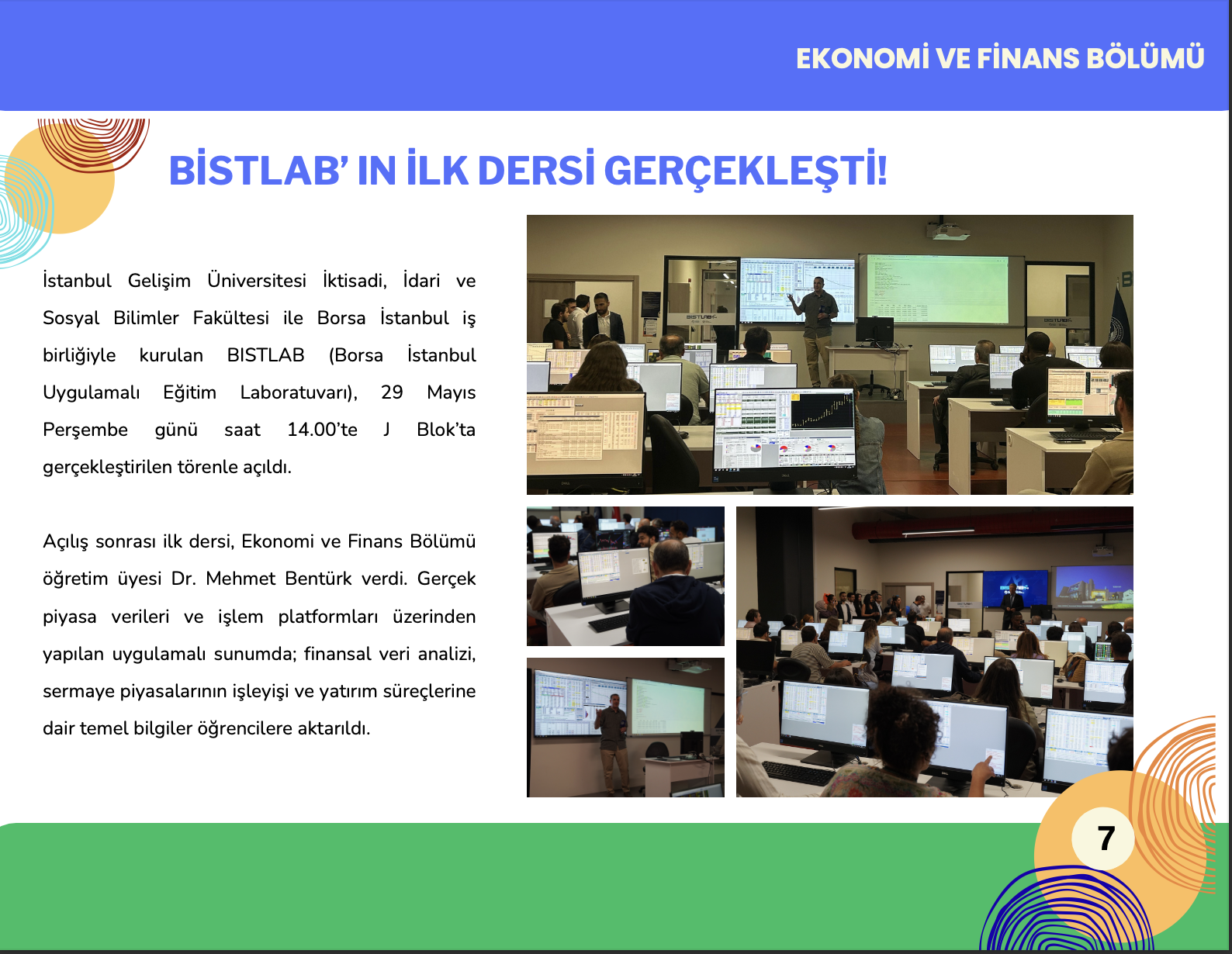 EKONOMİ VE FİNANS BÖLÜMÜ

BİSTLAB' IN İLK DERSİ GERÇEKLEŞTİ!

İstanbul Gelişim Üniversitesi İktisadi, İdari ve Sosyal Bilimler Fakültesi ile Borsa İstanbul iş birliğiyle kurulan BISTLAB (Borsa İstanbul Uygulamalı Eğitim Laboratuvarı), 29 Mayıs Perşembe günü saat 14.00'te J Blok'ta gerçekleştirilen törenle açıldı.

Açılış sonrası ilk dersi, Ekonomi ve Finans Bölümü öğretim üyesi Dr. Mehmet Bentürk verdi. Gerçek piyasa verileri ve işlem platformları üzerinden yapılan uygulamalı sunumda; finansal veri analizi, sermaye piyasalarının işleyişi ve yatırım süreçlerine dair temel bilgiler öğrencilere aktarıldı.

BISTLAB

BISTLAB

7